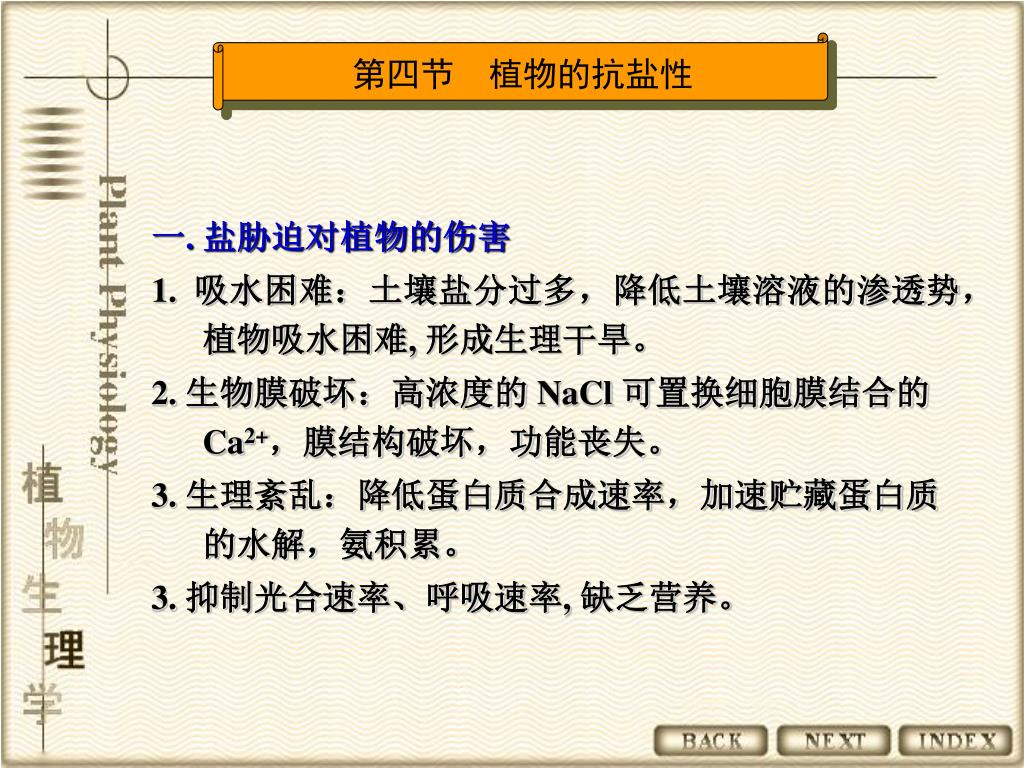 第四节　植物的抗盐性

Plant Physiology

植物生理学

一. 盐胁迫对植物的伤害

1. 吸水困难：土壤盐分过多，降低土壤溶液的渗透势，植物吸水困难, 形成生理干旱。

2. 生物膜破坏：高浓度的 NaCl 可置换细胞膜结合的 $Ca^{2+}$，膜结构破坏，功能丧失。

3. 生理紊乱：降低蛋白质合成速率，加速贮藏蛋白质的水解，氨积累。

3. 抑制光合速率、呼吸速率, 缺乏营养。

BACK NEXT INDEX